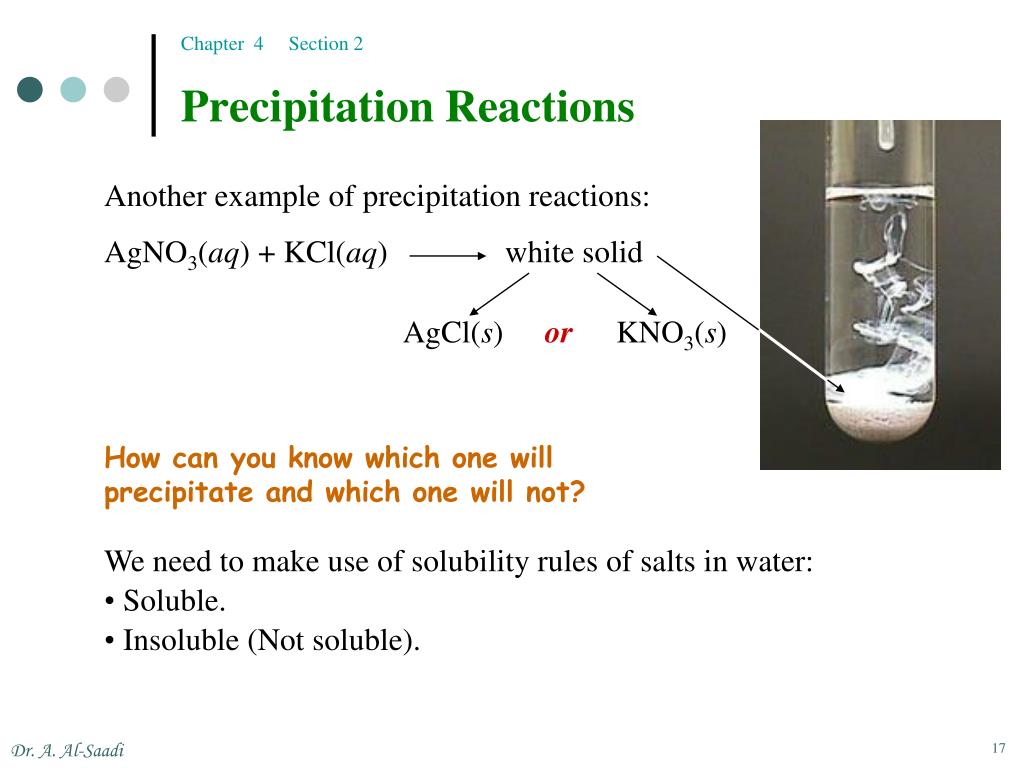 Chapter 4 Section 2

Precipitation Reactions

Another example of precipitation reactions:

$AgNO_3(aq) + KCl(aq) \longrightarrow$ white solid

$AgCl(s)$ or $KNO_3(s)$

How can you know which one will precipitate and which one will not?

We need to make use of solubility rules of salts in water:
• Soluble.
• Insoluble (Not soluble).

Dr. A. Al-Saadi

17